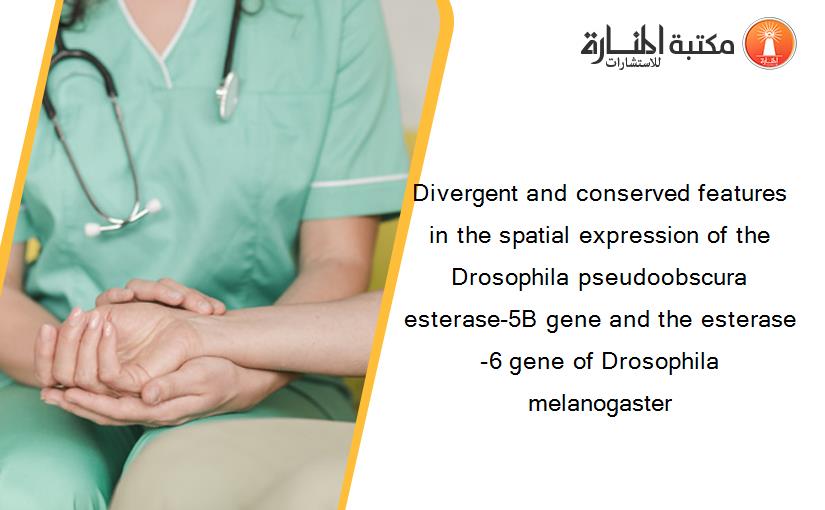 مكتبة المنارة للاستشارات

Divergent and conserved features in the spatial expression of the Drosophila pseudoobscura esterase-5B gene and the esterase -6 gene of Drosophila melanogaster